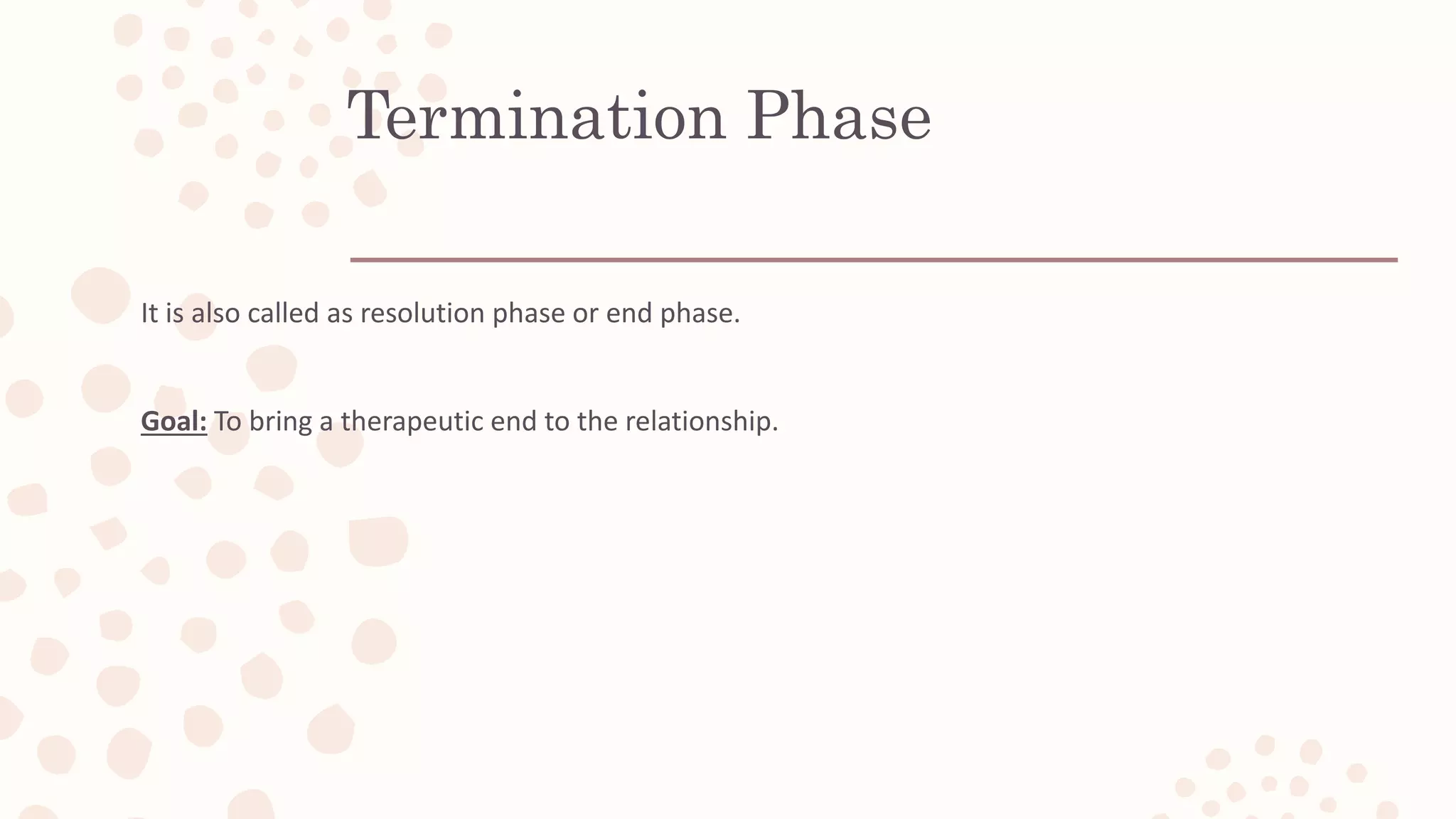 Termination Phase

It is also called as resolution phase or end phase.

Goal: To bring a therapeutic end to the relationship.